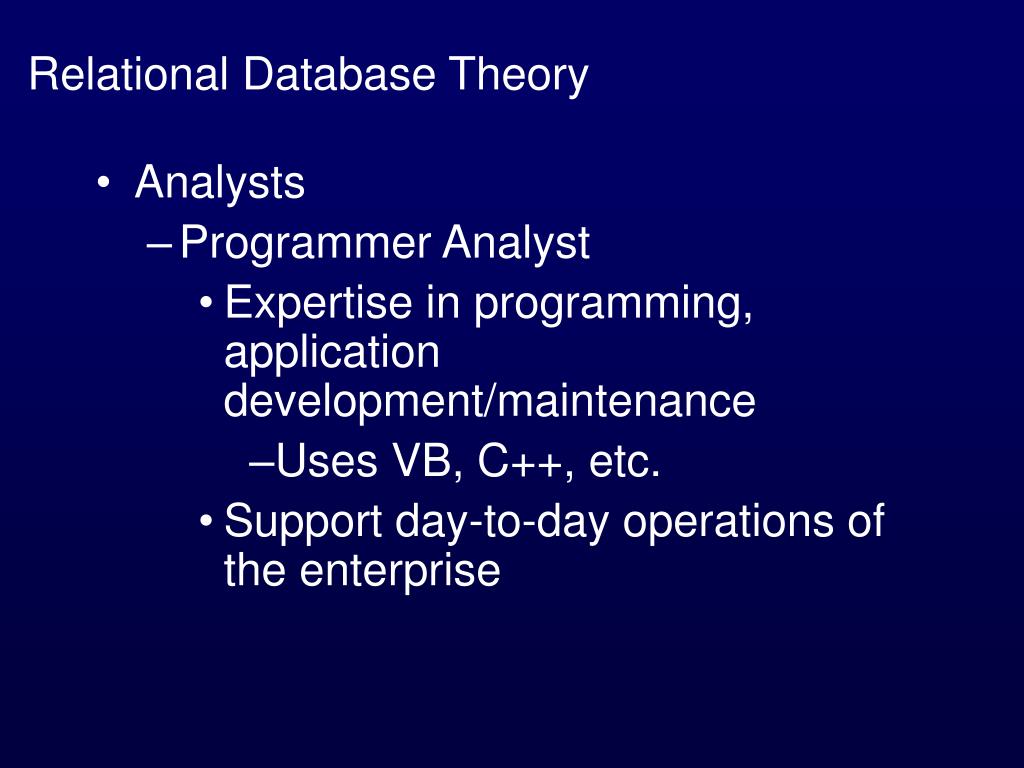 Relational Database Theory

• Analysts
– Programmer Analyst
• Expertise in programming, application development/maintenance
–Uses VB, C++, etc.
• Support day-to-day operations of the enterprise